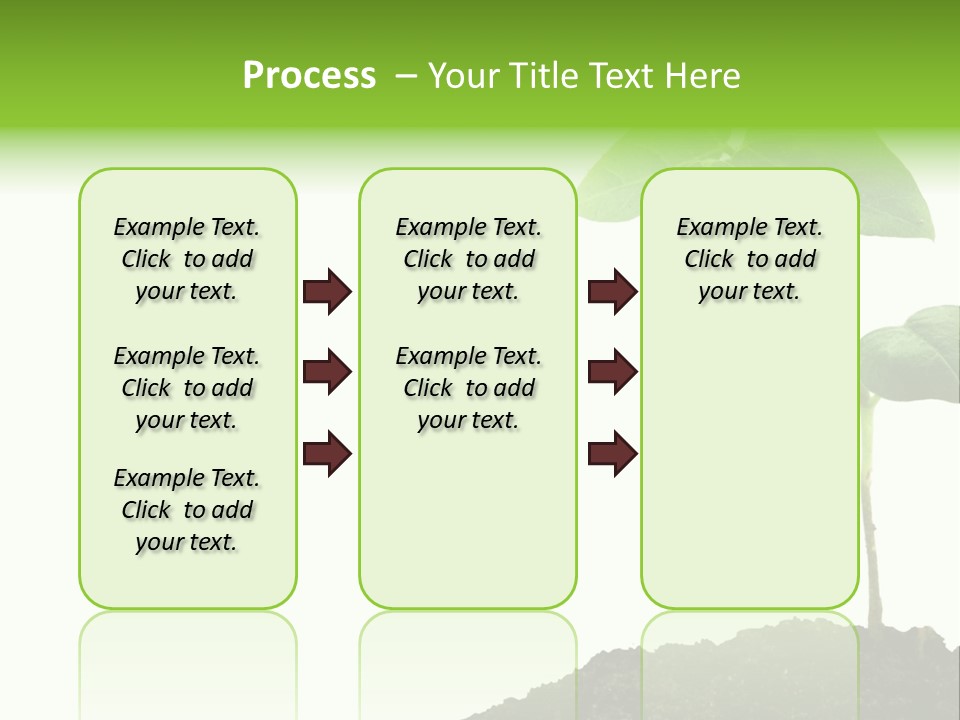 Process – Your Title Text Here

Example Text. Click to add your text.

Example Text. Click to add your text.

Example Text. Click to add your text.

Example Text. Click to add your text.

Example Text. Click to add your text.

Example Text. Click to add your text.